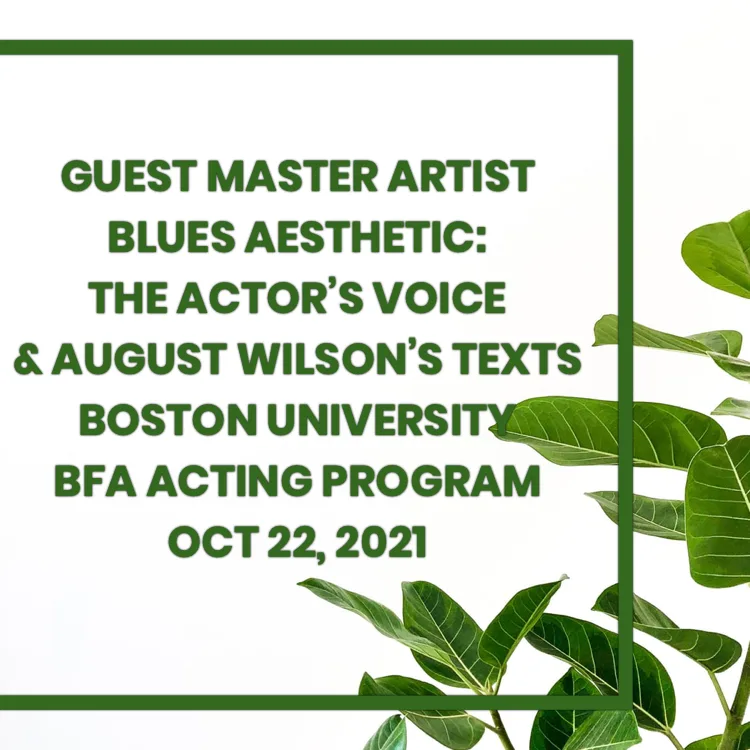 GUEST MASTER ARTIST
BLUES AESTHETIC:
THE ACTOR'S VOICE
& AUGUST WILSON'S TEXTS
BOSTON UNIVERSITY
BFA ACTING PROGRAM
OCT 22, 2021